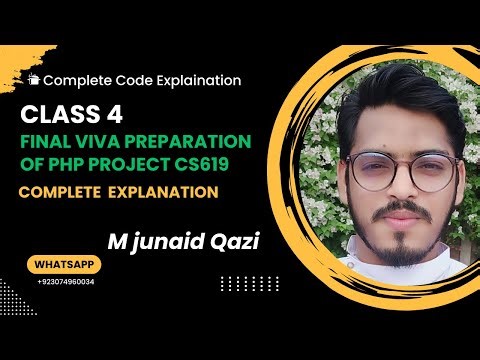 Complete Code Explaination

CLASS 4

FINAL VIVA PREPARATION OF PHP PROJECT CS619

COMPLETE EXPLANATION

M junaid Qazi

WHATSAPP

+923074960034